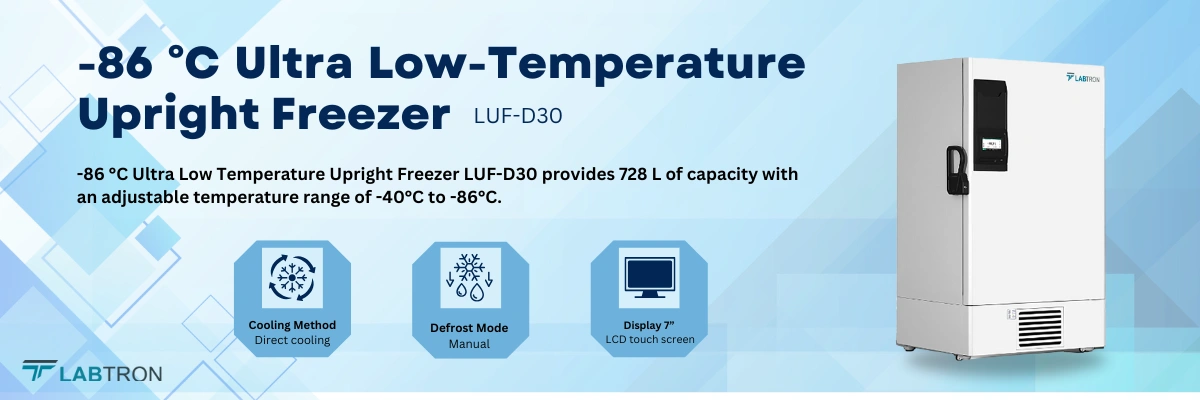 -86 °C Ultra Low-Temperature Upright Freezer LUF-D30

-86 °C Ultra Low Temperature Upright Freezer LUF-D30 provides 728 L of capacity with an adjustable temperature range of -40°C to -86°C.

Cooling Method
Direct cooling

Defrost Mode
Manual

Display 7"
LCD touch screen

LABTRON

LABTRON